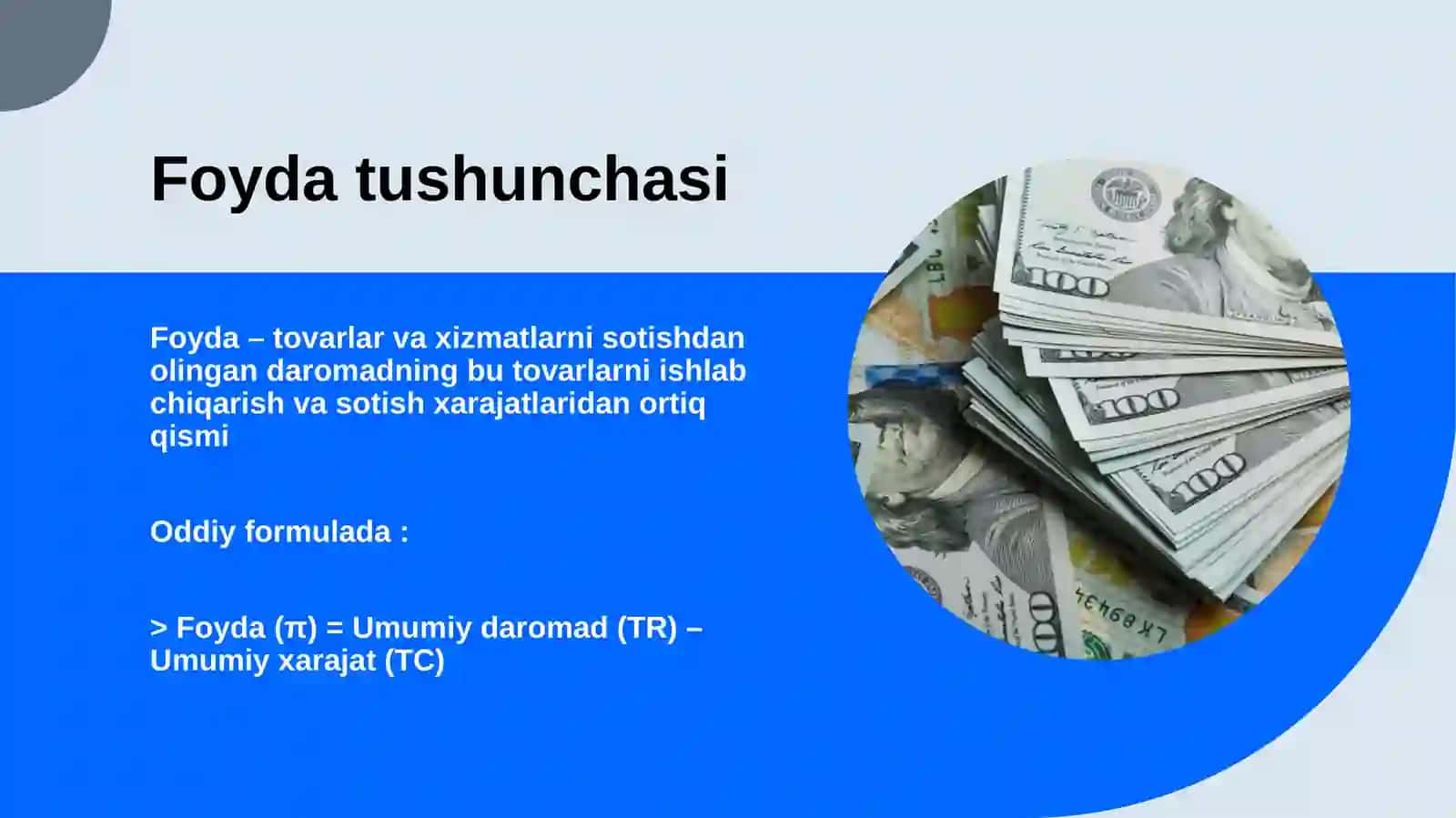 Foyda tushunchasi

Foyda – tovarlar va xizmatlarni sotishdan olingan daromadning bu tovarlarni ishlab chiqarish va sotish xarajatlaridan ortiq qismi

Oddiy formulada :

> Foyda (π) = Umumiy daromad (TR) – Umumiy xarajat (TC)